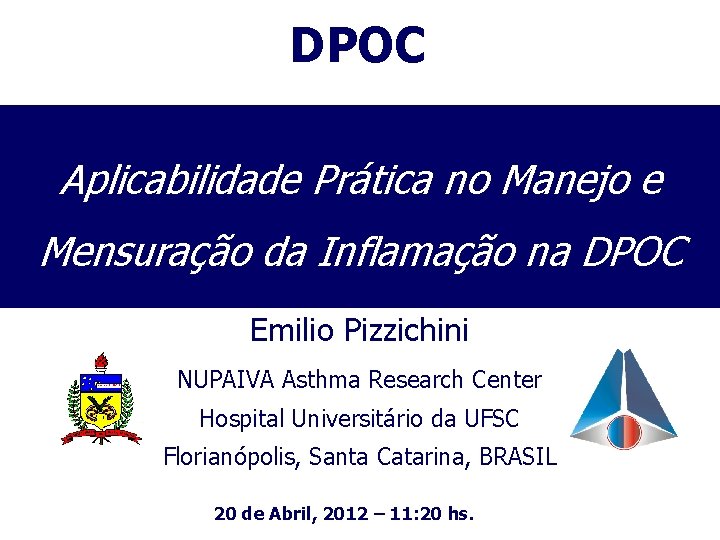 DPOC

Aplicabilidade Prática no Manejo e Mensuração da Inflamação na DPOC

Emilio Pizzichini

NUPAIVA Asthma Research Center
Hospital Universitário da UFSC
Florianópolis, Santa Catarina, BRASIL

20 de Abril, 2012 – 11:20 hs.